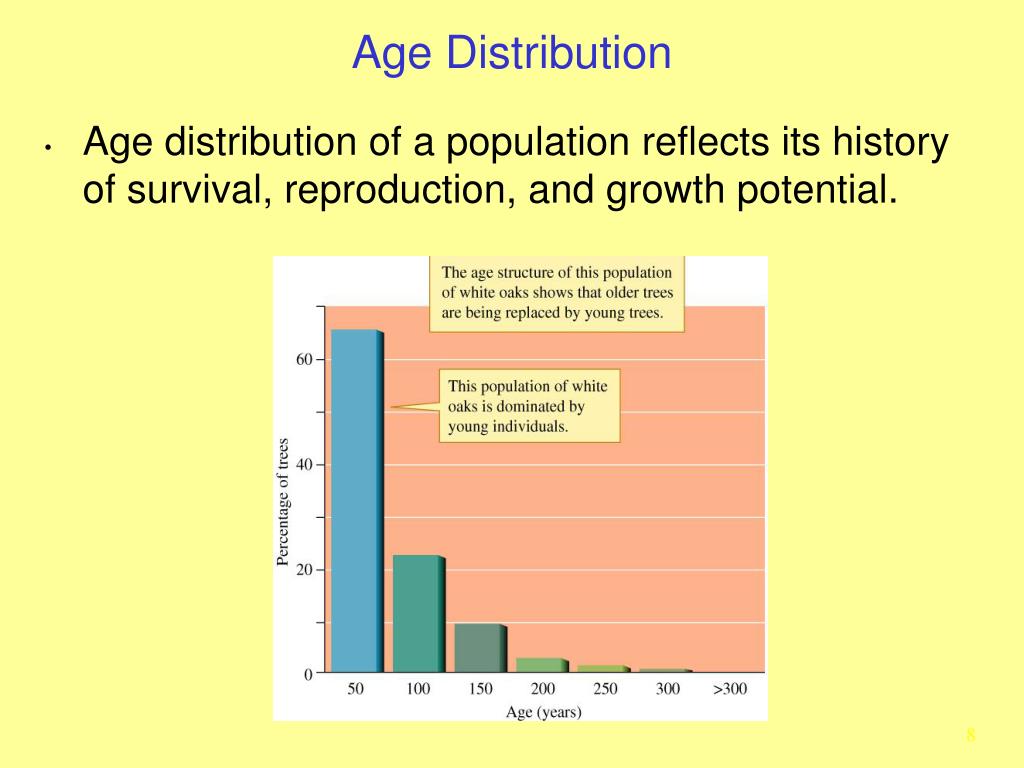 Age Distribution

• Age distribution of a population reflects its history of survival, reproduction, and growth potential.

The age structure of this population of white oaks shows that older trees are being replaced by young trees.

This population of white oaks is dominated by young individuals.

Percentage of trees

60

40

20

0

50 100 150 200 250 300 >300

Age (years)

8